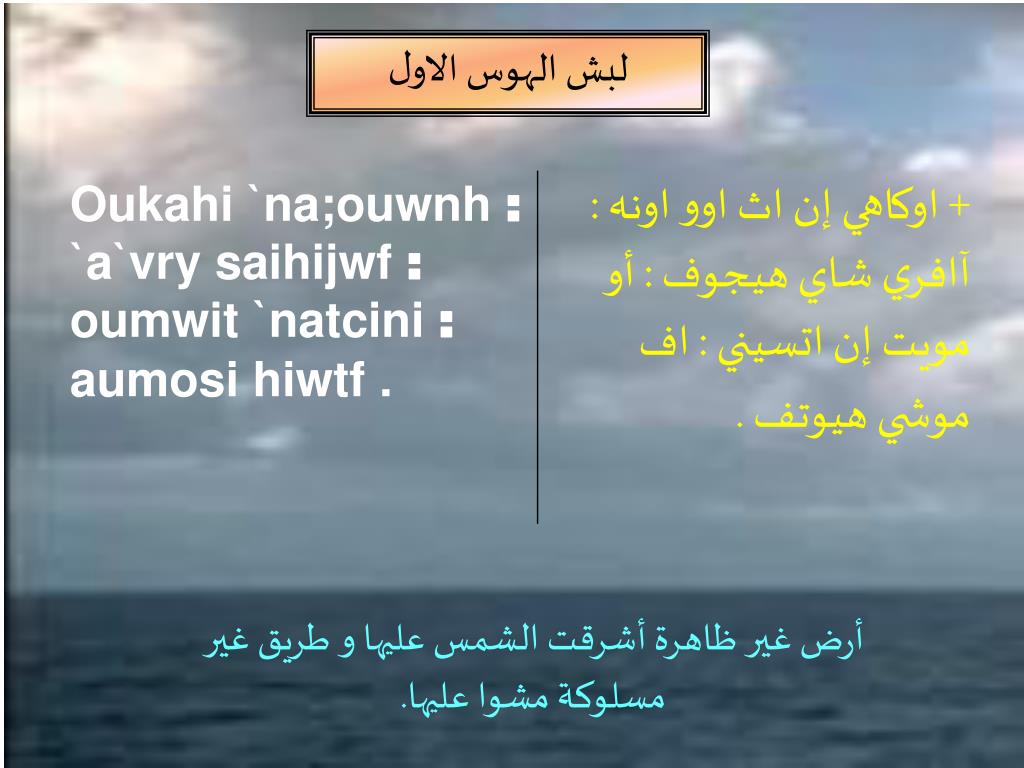 لبش الهوس الاول

Oukahi `na;ouwnh : `a`vry saihijwf : oumwit `natcini : aumosi hiwtf .

+ اوكاهي إن اث اوو اونه : آافري شاي هيجوف : أو مويت إن اتسيني : اف موشي هيوتف .

أرض غير ظاهرة أشرقت الشمس عليها و طريق غير مسلوكة مشوا عليها.